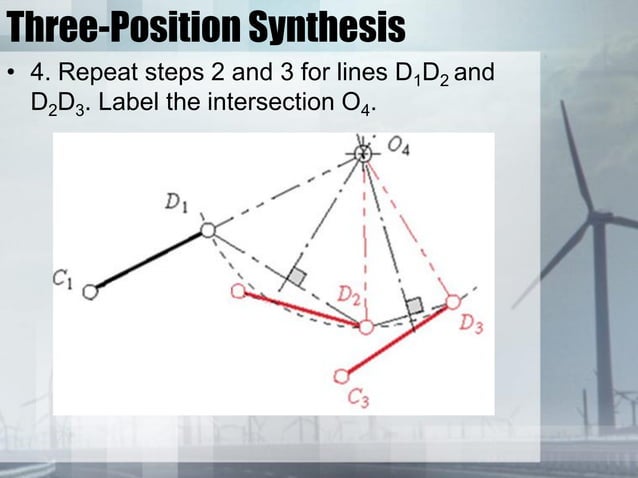 Three-Position Synthesis

• 4. Repeat steps 2 and 3 for lines $D_1D_2$ and $D_2D_3$. Label the intersection $O_4$.

$O_4$
$D_1$
$C_1$
$D_2$
$D_3$
$C_3$